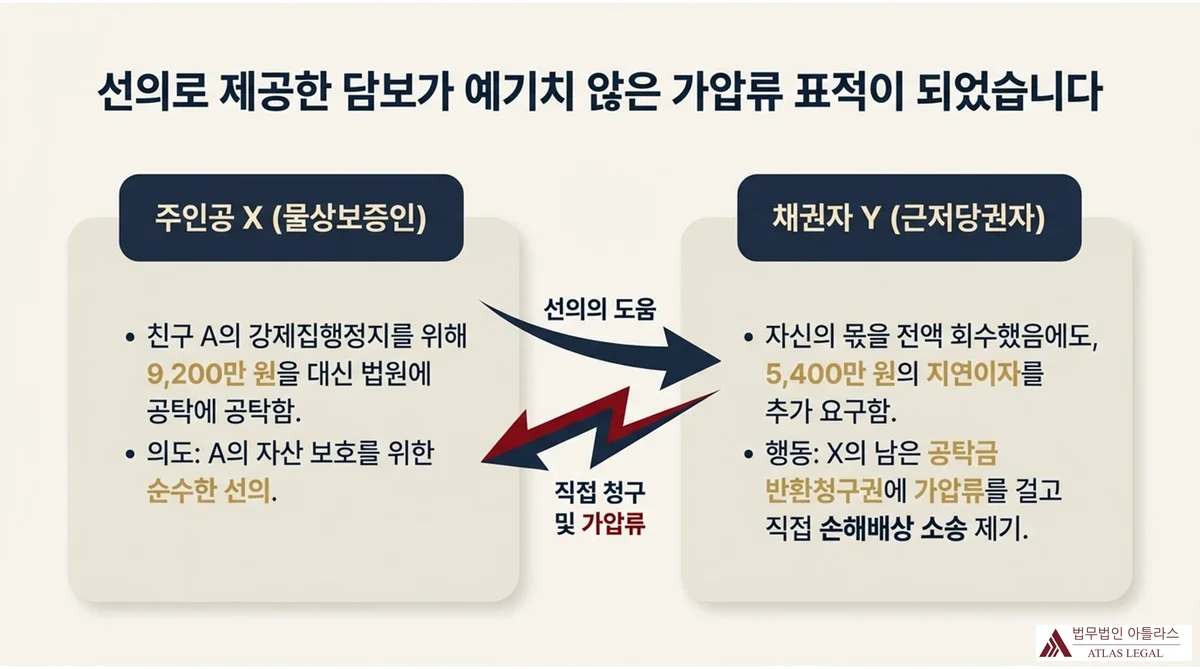 선의로 제공한 담보가 예기치 않은 가압류 표적이 되었습니다

주인공 X (물상보증인)

• 친구 A의 강제집행정지를 위해 9,200만 원을 대신 법원에 공탁에 공탁함.
• 의도: A의 자산 보호를 위한 순수한 선의.

선의의 도움

직접 청구 및 가압류

채권자 Y (근저당권자)

• 자신의 몫을 전액 회수했음에도, 5,400만 원의 지연이자를 추가 요구함.
• 행동: X의 남은 공탁금 반환청구권에 가압류를 걸고 직접 손해배상 소송 제기.

법무법인 아틀라스
ATLAS LEGAL